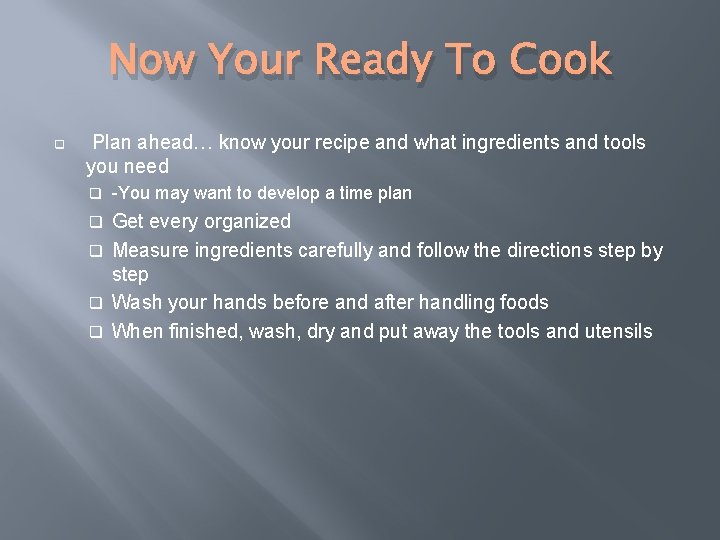 Now Your Ready To Cook

Plan ahead… know your recipe and what ingredients and tools you need

-You may want to develop a time plan

Get every organized

Measure ingredients carefully and follow the directions step by step

Wash your hands before and after handling foods

When finished, wash, dry and put away the tools and utensils